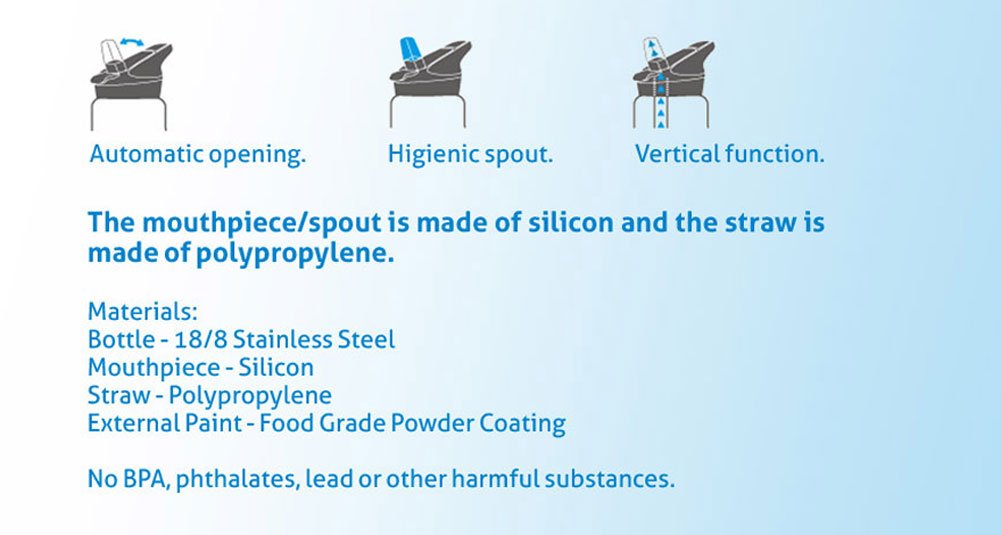 Automatic opening.

Higienic spout.

Vertical function.

The mouthpiece/spout is made of silicon and the straw is made of polypropylene.

Materials:
Bottle - 18/8 Stainless Steel
Mouthpiece - Silicon
Straw - Polypropylene
External Paint - Food Grade Powder Coating

No BPA, phthalates, lead or other harmful substances.